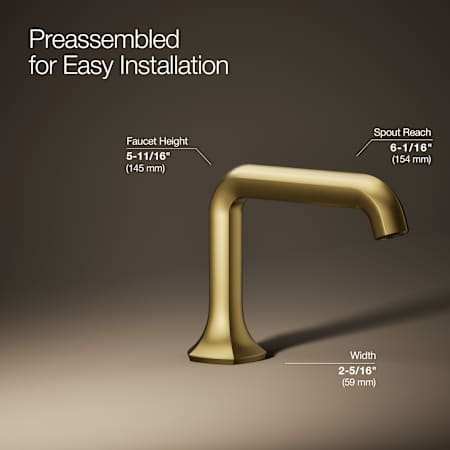 Preassembled
for Easy Installation

Faucet Height
5-11/16"
(145 mm)

Spout Reach
6-1/16"
(154 mm)

Width
2-5/16"
(59 mm)